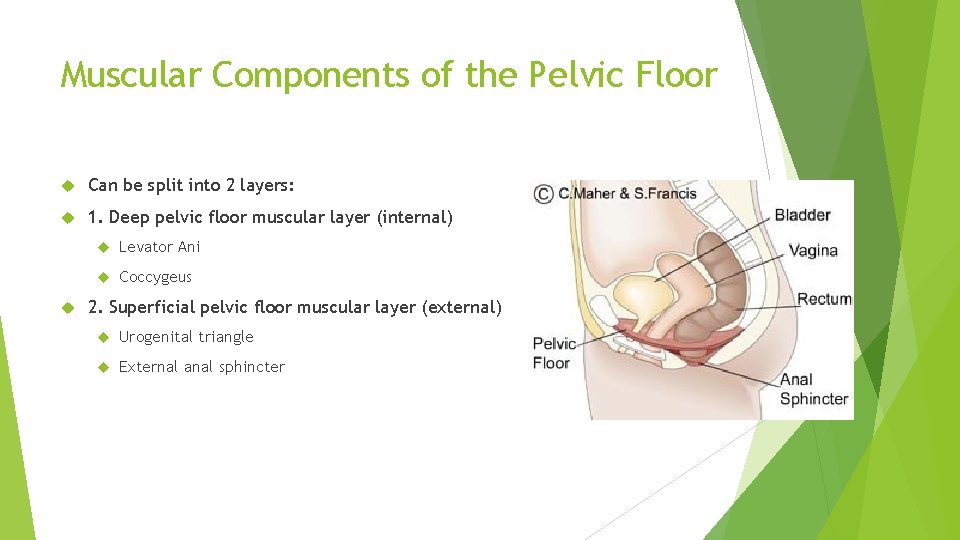 Muscular Components of the Pelvic Floor

Can be split into 2 layers:

1. Deep pelvic floor muscular layer (internal)

Levator Ani

Coccygeus

2. Superficial pelvic floor muscular layer (external)

Urogenital triangle

External anal sphincter

© C.Maher & S.Francis

Bladder

Vagina

Rectum

Pelvic Floor

Anal Sphincter